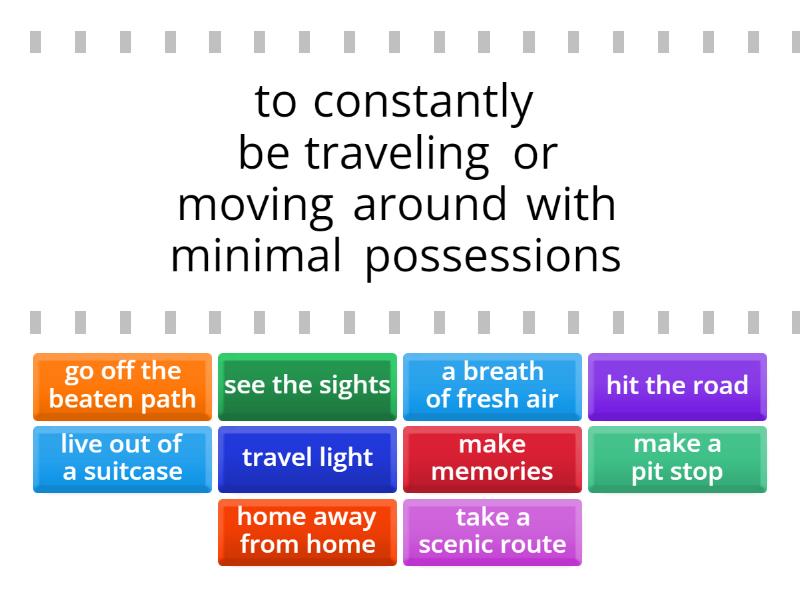 to constantly be traveling or moving around with minimal possessions

go off the beaten path

see the sights

a breath of fresh air

hit the road

live out of a suitcase

travel light

make memories

make a pit stop

home away from home

take a scenic route